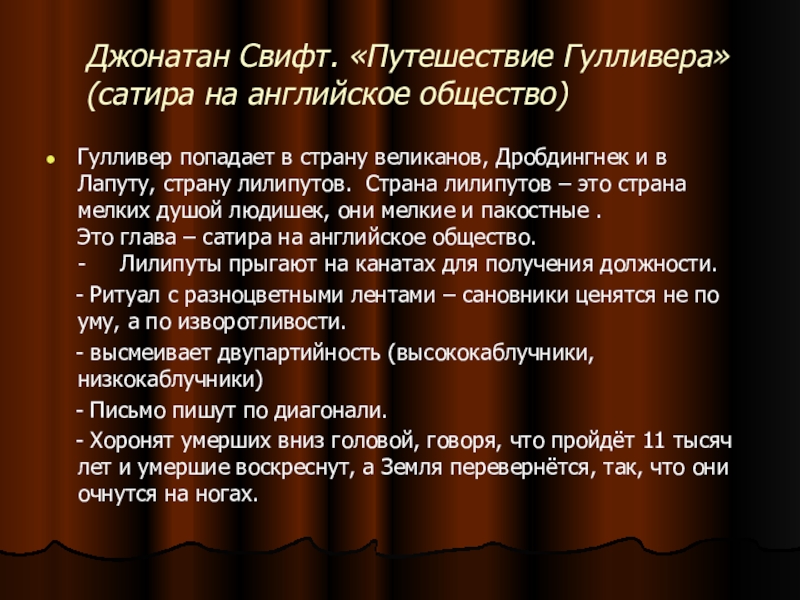 Джонатан Свифт. «Путешествие Гулливера» (сатира на английское общество)

Гулливер попадает в страну великанов, Дробдингнек и в Лапуту, страну лилипутов. Страна лилипутов – это страна мелких душой людишек, они мелкие и пакостные .
Это глава – сатира на английское общество.
- Лилипуты прыгают на канатах для получения должности.

- Ритуал с разноцветными лентами – сановники ценятся не по уму, а по изворотливости.

- высмеивает двупартийность (высококаблучники, низкокаблучники)

- Письмо пишут по диагонали.

- Хоронят умерших вниз головой, говоря, что пройдёт 11 тысяч лет и умершие воскреснут, а Земля перевернётся, так, что они очнутся на ногах.